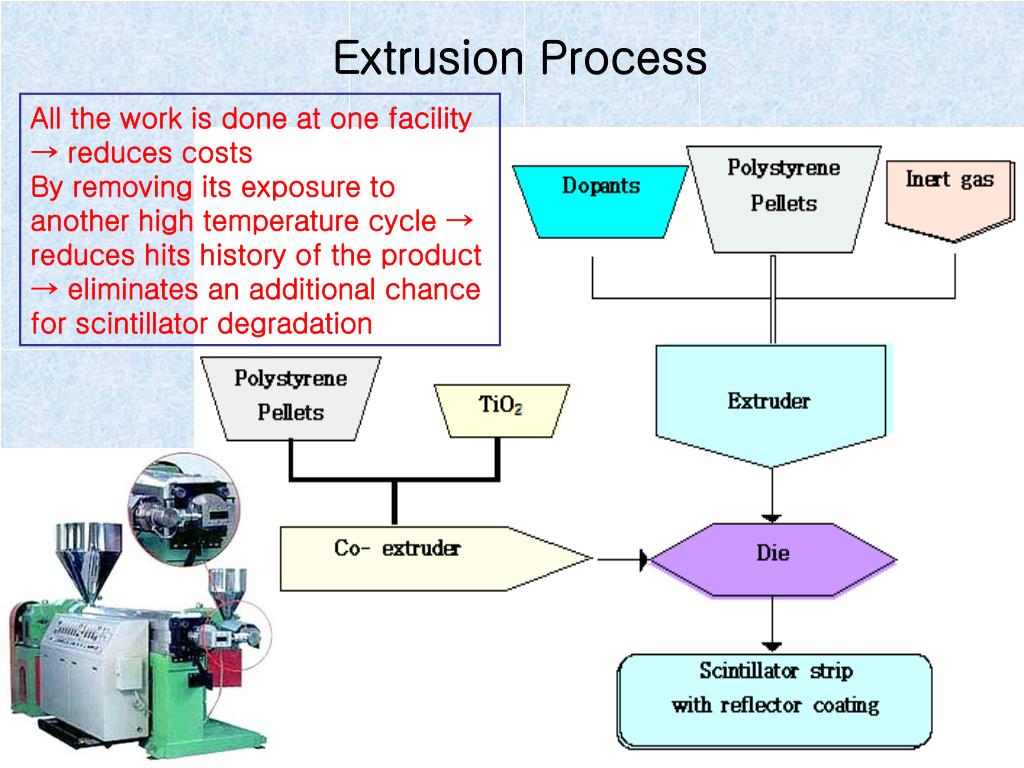 Extrusion Process

All the work is done at one facility → reduces costs
By removing its exposure to another high temperature cycle → reduces hits history of the product → eliminates an additional chance for scintillator degradation

Dopants

Polystyrene Pellets

Inert gas

Extruder

Polystyrene Pellets

$TiO_2$

Co- extruder

Die

Scintillator strip with reflector coating